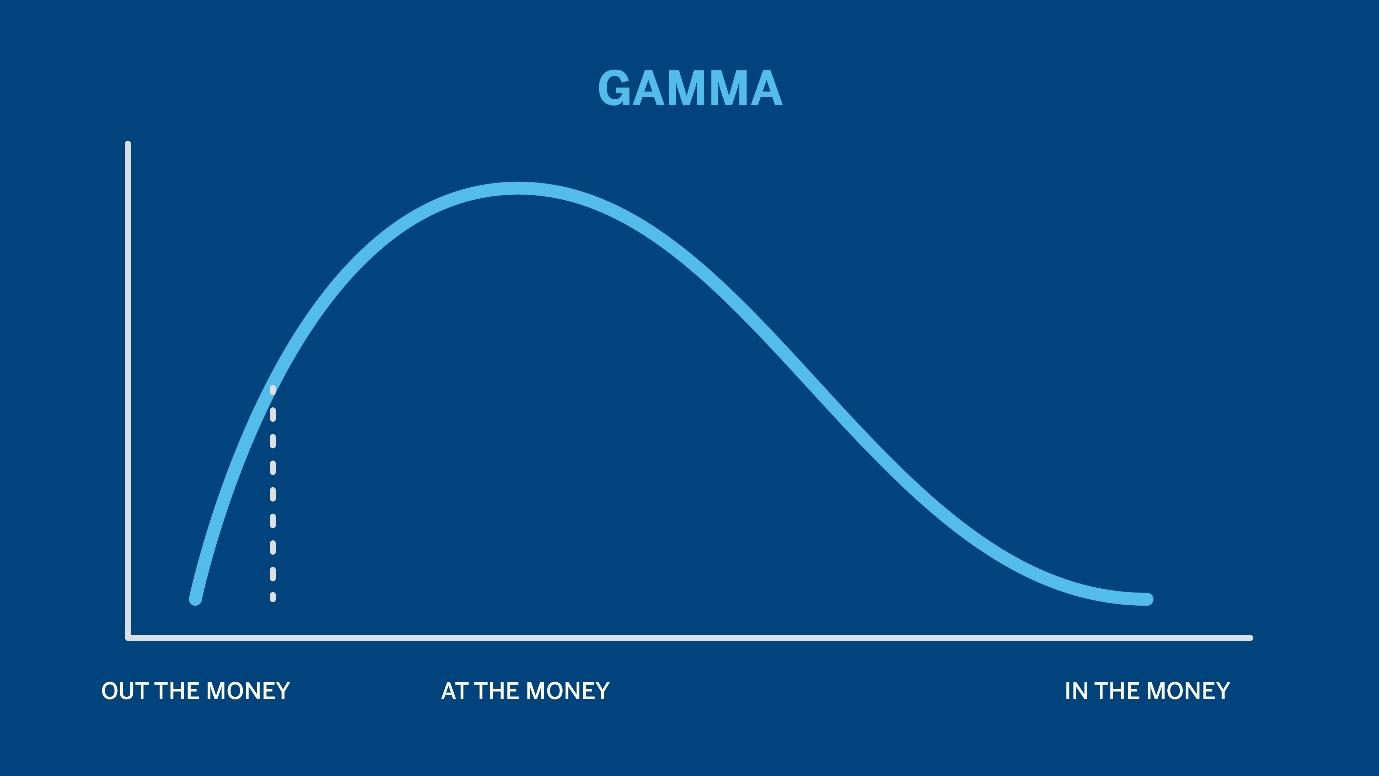 GAMMA

OUT THE MONEY

AT THE MONEY

IN THE MONEY